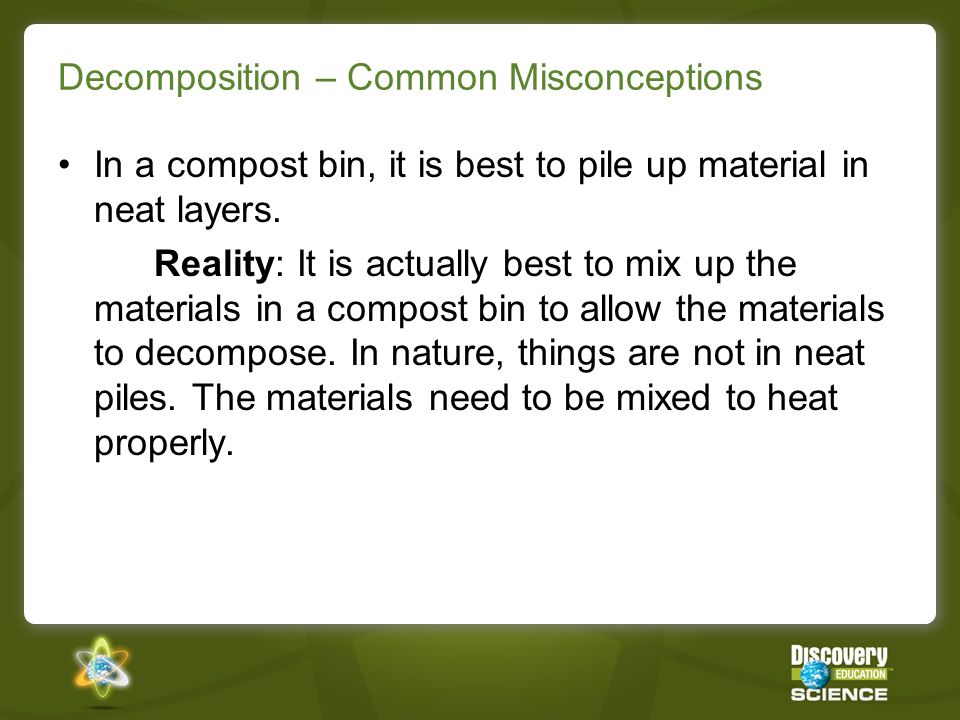 Decomposition – Common Misconceptions

• In a compost bin, it is best to pile up material in neat layers.

Reality: It is actually best to mix up the materials in a compost bin to allow the materials to decompose. In nature, things are not in neat piles. The materials need to be mixed to heat properly.

Discovery EDUCATION SCIENCE